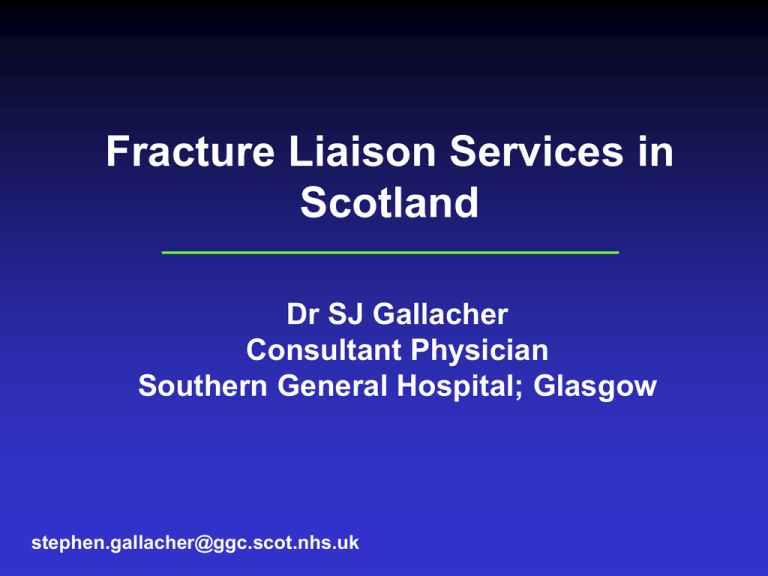 Fracture Liaison Services in Scotland

Dr SJ Gallacher
Consultant Physician
Southern General Hospital; Glasgow

stephen.gallacher@ggc.scot.nhs.uk